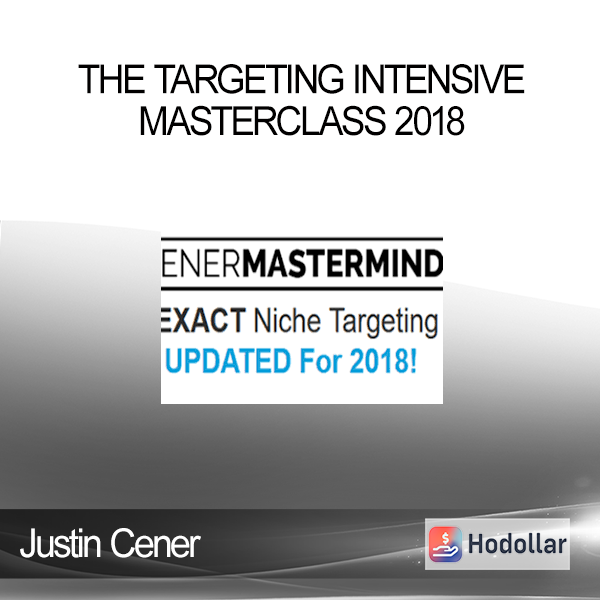 THE TARGETING INTENSIVE MASTERCLASS 2018

ENERMASTERMIND

EXACT Niche Targeting
UPDATED For 2018!

Justin Cener

Hodollar